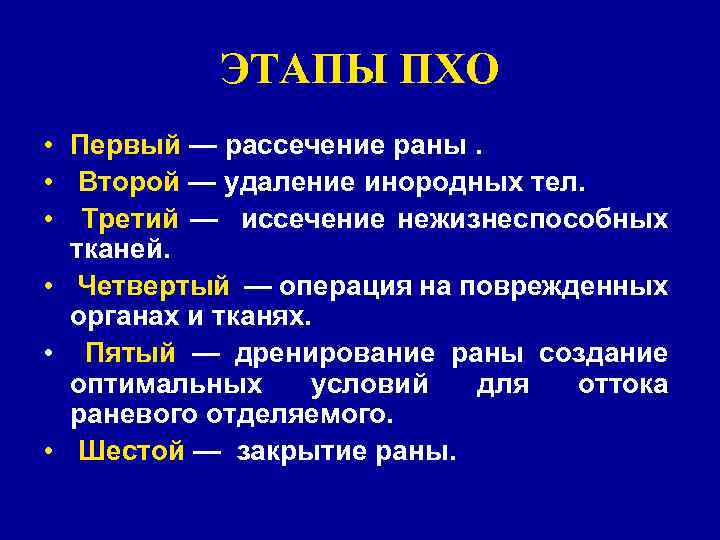 ЭТАПЫ ПХО

• Первый — рассечение раны .
• Второй — удаление инородных тел.
• Третий — иссечение нежизнеспособных тканей.
• Четвертый — операция на поврежденных органах и тканях.
• Пятый — дренирование раны создание оптимальных условий для оттока раневого отделяемого.
• Шестой — закрытие раны.